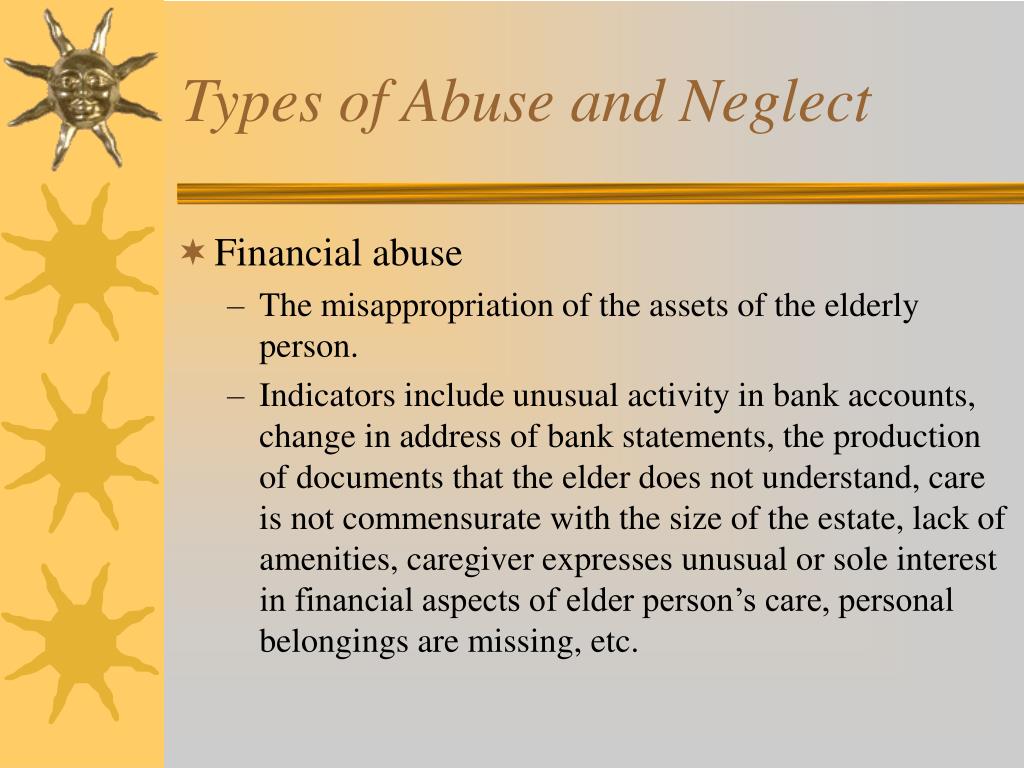 Types of Abuse and Neglect

Financial abuse

– The misappropriation of the assets of the elderly person.

– Indicators include unusual activity in bank accounts, change in address of bank statements, the production of documents that the elder does not understand, care is not commensurate with the size of the estate, lack of amenities, caregiver expresses unusual or sole interest in financial aspects of elder person’s care, personal belongings are missing, etc.